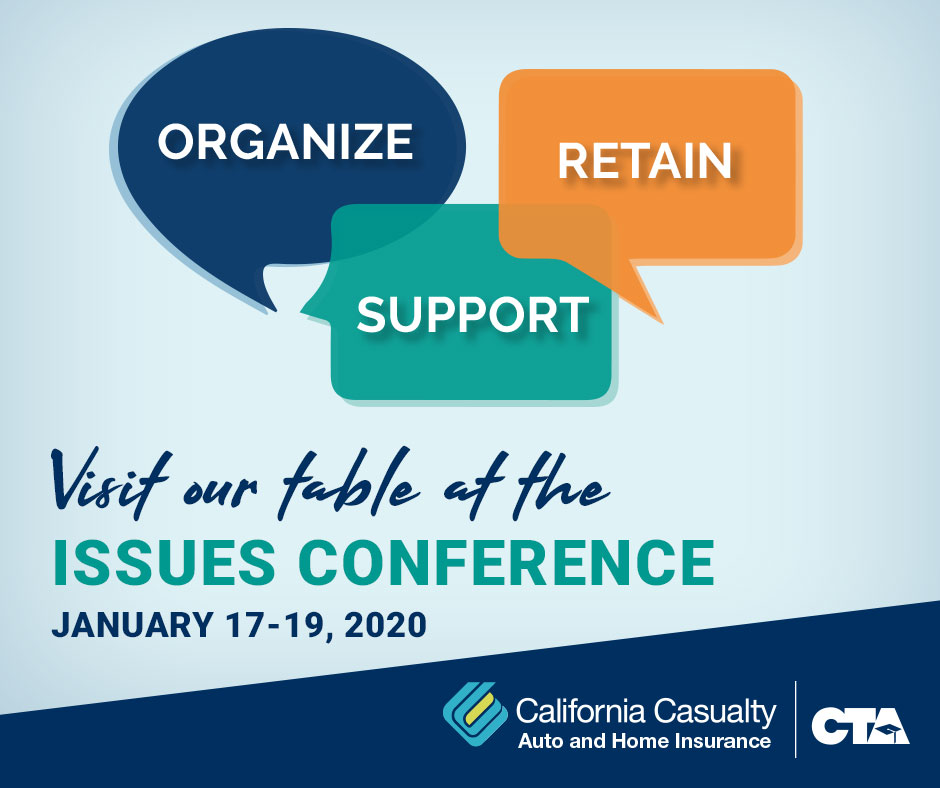 ORGANIZE

RETAIN

SUPPORT

Visit our table at the
ISSUES CONFERENCE
JANUARY 17-19, 2020

California Casualty
Auto and Home Insurance

CTA